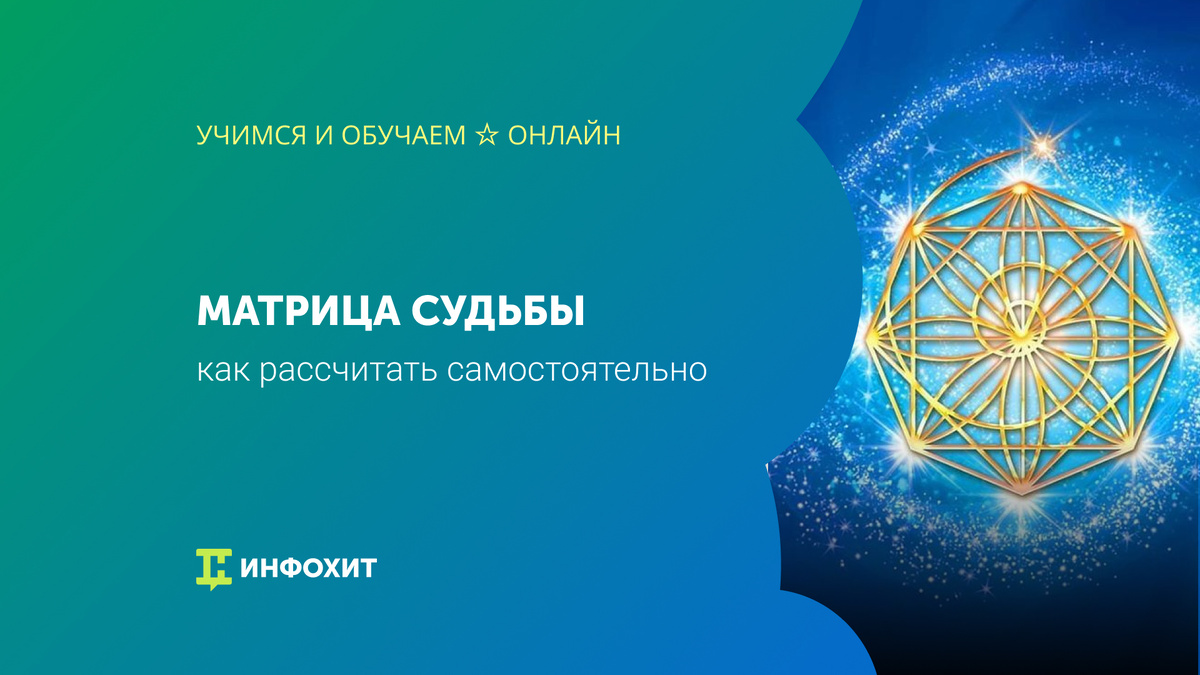 УЧИМСЯ И ОБУЧАЕМ ☆ ОНЛАЙН

МАТРИЦА СУДЬБЫ

как рассчитать самостоятельно

ИНФОХИТ